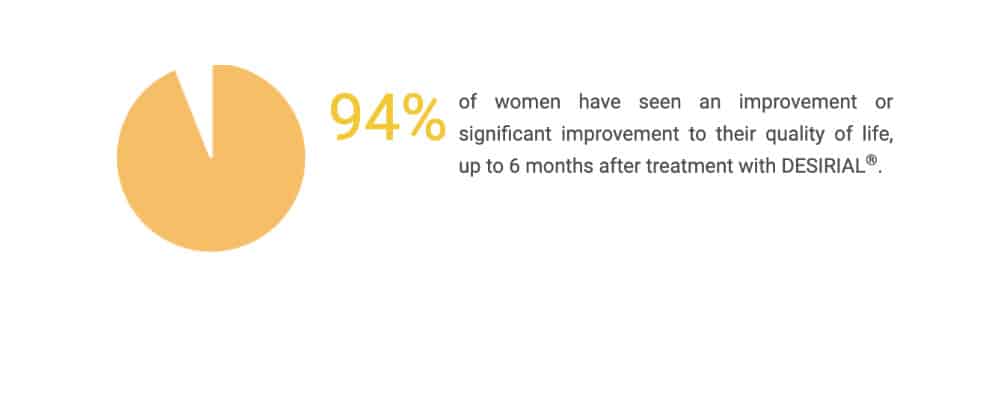 94% of women have seen an improvement or significant improvement to their quality of life, up to 6 months after treatment with DESIRIAL®.